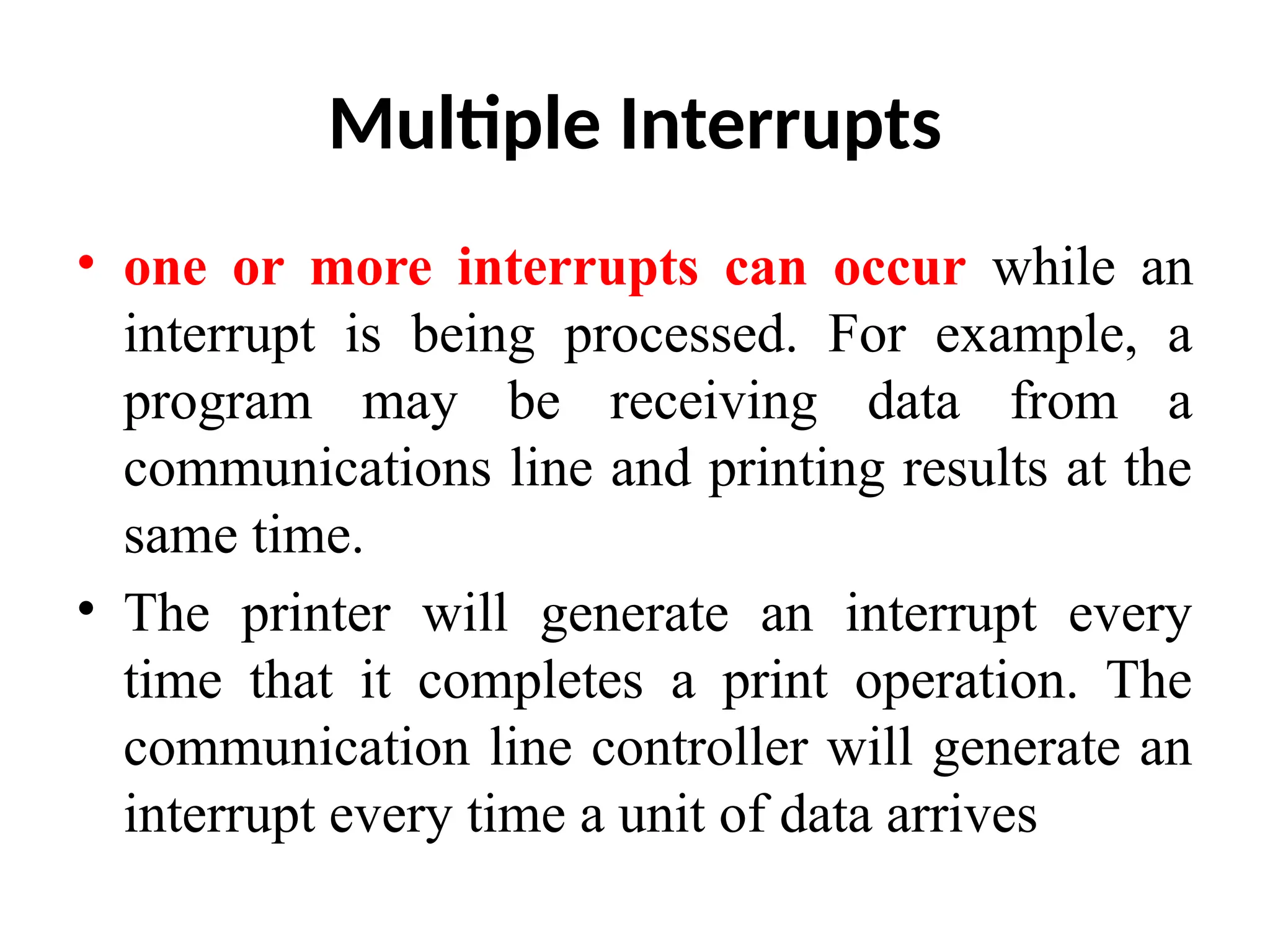 Multiple Interrupts

• one or more interrupts can occur while an interrupt is being processed. For example, a program may be receiving data from a communications line and printing results at the same time.

• The printer will generate an interrupt every time that it completes a print operation. The communication line controller will generate an interrupt every time a unit of data arrives